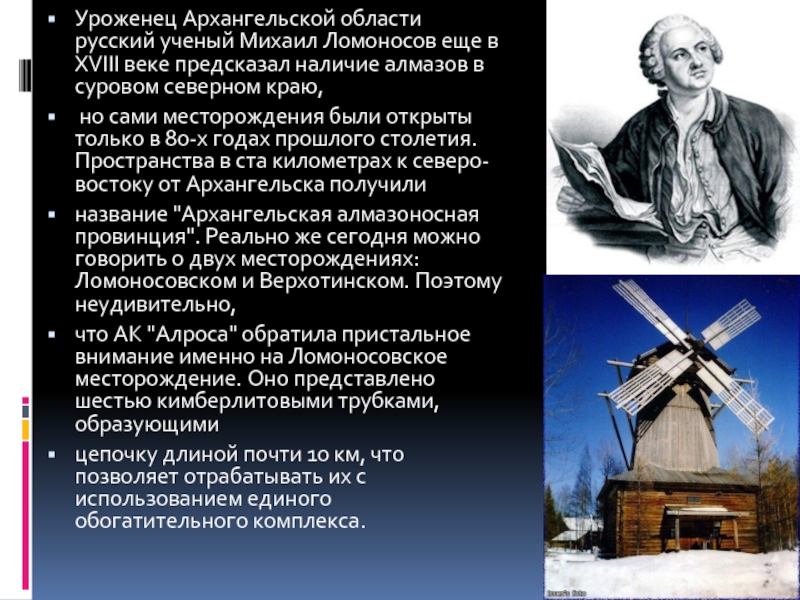 ▪ Уроженец Архангельской области русский ученый Михаил Ломоносов еще в XVIII веке предсказал наличие алмазов в суровом северном краю,

▪ но сами месторождения были открыты только в 80-х годах прошлого столетия. Пространства в ста километрах к северо-востоку от Архангельска получили

▪ название "Архангельская алмазоносная провинция". Реально же сегодня можно говорить о двух месторождениях: Ломоносовском и Верхотинском. Поэтому неудивительно,

▪ что АК "Алроса" обратила пристальное внимание именно на Ломоносовское месторождение. Оно представлено шестью кимберлитовыми трубками, образующими

▪ цепочку длиной почти 10 км, что позволяет отрабатывать их с использованием единого обогатительного комплекса.